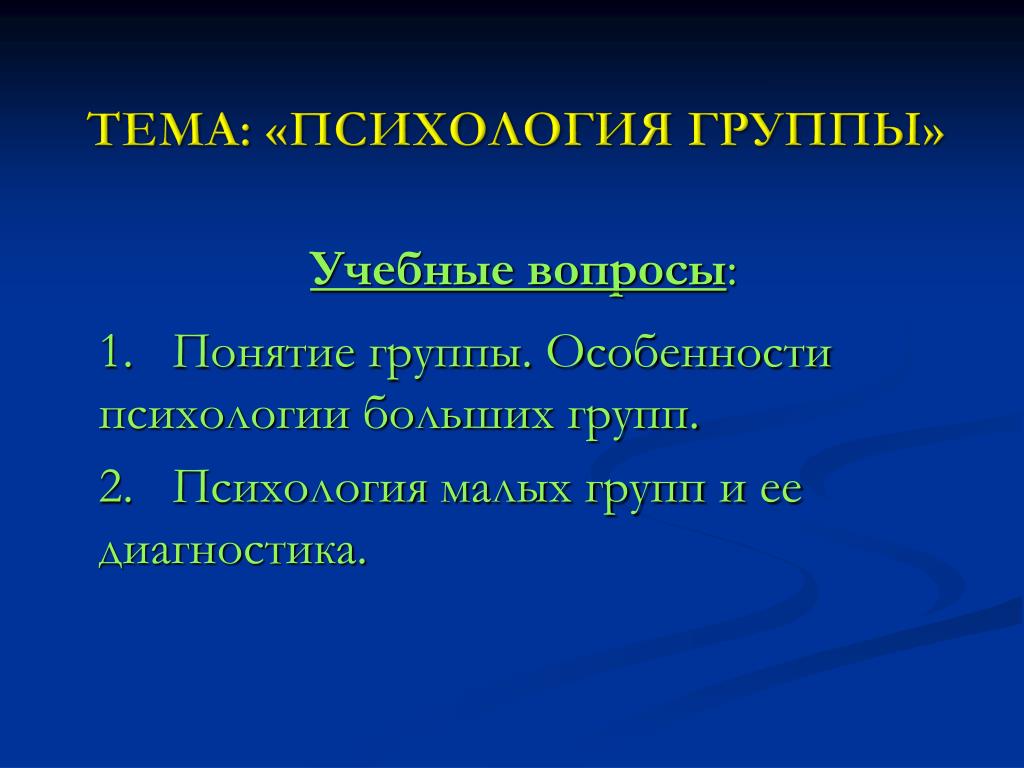 ТЕМА: «ПСИХОЛОГИЯ ГРУППЫ»

Учебные вопросы:

1. Понятие группы. Особенности психологии больших групп.

2. Психология малых групп и ее диагностика.